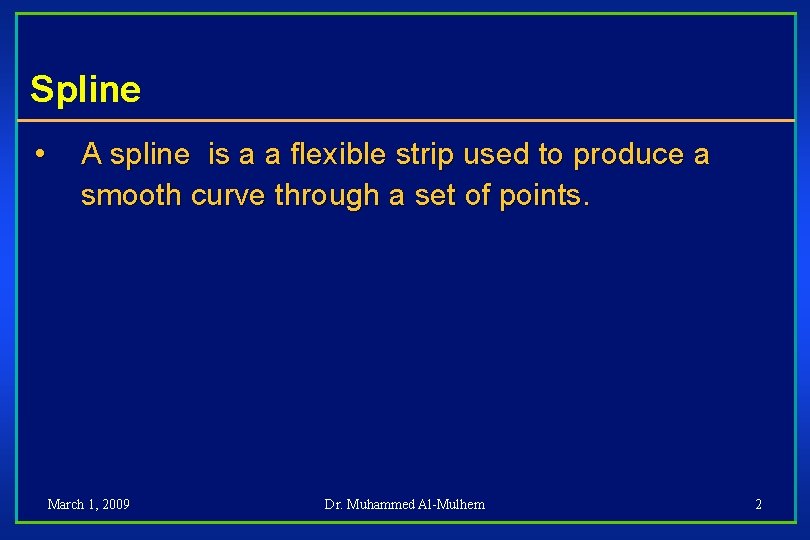 Spline

• A spline is a a flexible strip used to produce a smooth curve through a set of points.

March 1, 2009 Dr. Muhammed Al-Mulhem 2